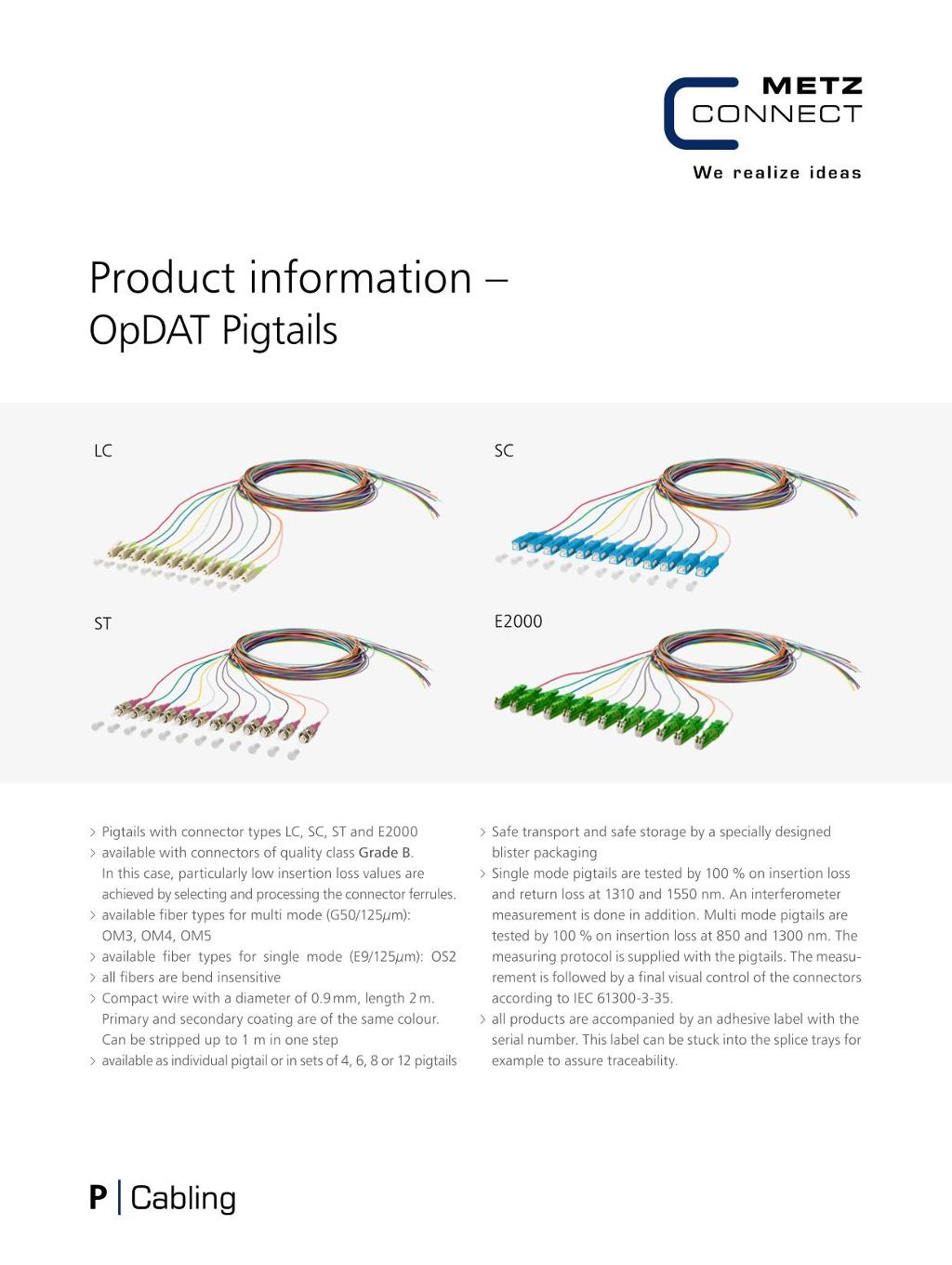 METZ
CONNECT
We realize ideas

Product information –
OpDAT Pigtails

LC

SC

ST

E2000

> Pigtails with connector types LC, SC, ST and E2000
> available with connectors of quality class Grade B. In this case, particularly low insertion loss values are achieved by selecting and processing the connector ferrules.
> available fiber types for multi mode (G50/125$\mu$m): OM3, OM4, OM5
> available fiber types for single mode (E9/125$\mu$m): OS2
> all fibers are bend insensitive
> Compact wire with a diameter of 0.9 mm, length 2 m. Primary and secondary coating are of the same colour. Can be stripped up to 1 m in one step
> available as individual pigtail or in sets of 4, 6, 8 or 12 pigtails

> Safe transport and safe storage by a specially designed blister packaging
> Single mode pigtails are tested by 100 % on insertion loss and return loss at 1310 and 1550 nm. An interferometer measurement is done in addition. Multi mode pigtails are tested by 100 % on insertion loss at 850 and 1300 nm. The measuring protocol is supplied with the pigtails. The measurement is followed by a final visual control of the connectors according to IEC 61300-3-35.
> all products are accompanied by an adhesive label with the serial number. This label can be stuck into the splice trays for example to assure traceability.

P | Cabling